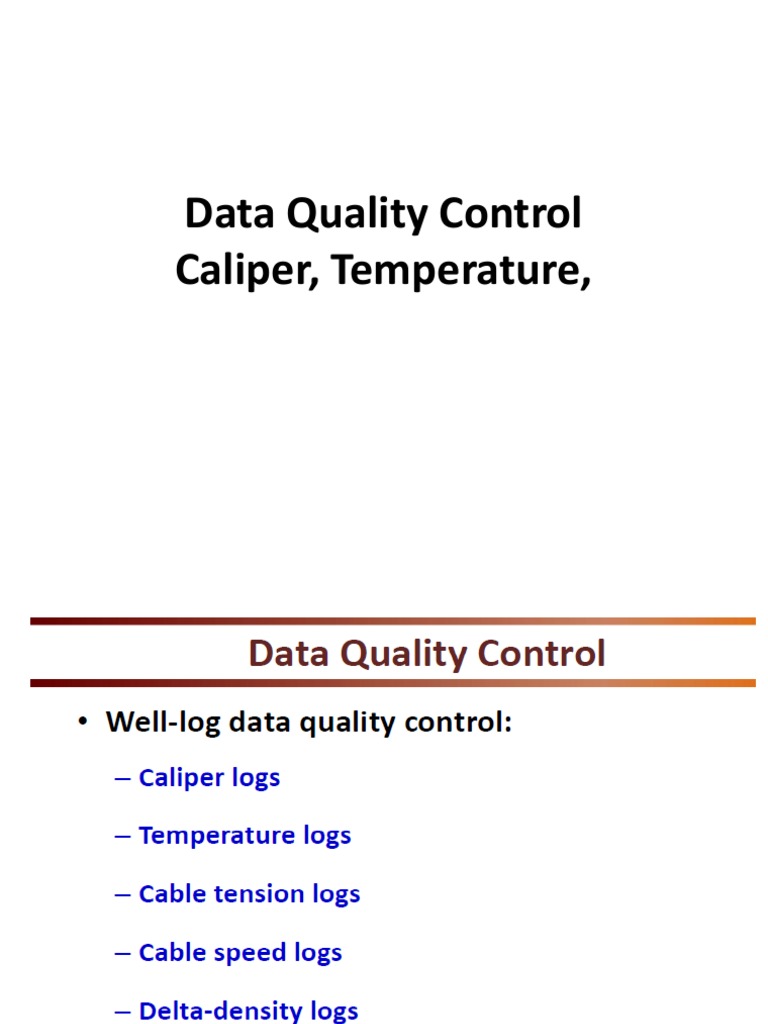 Data Quality Control
Caliper, Temperature,

Data Quality Control

• Well-log data quality control:

– Caliper logs

– Temperature logs

– Cable tension logs

– Cable speed logs

– Delta-density logs